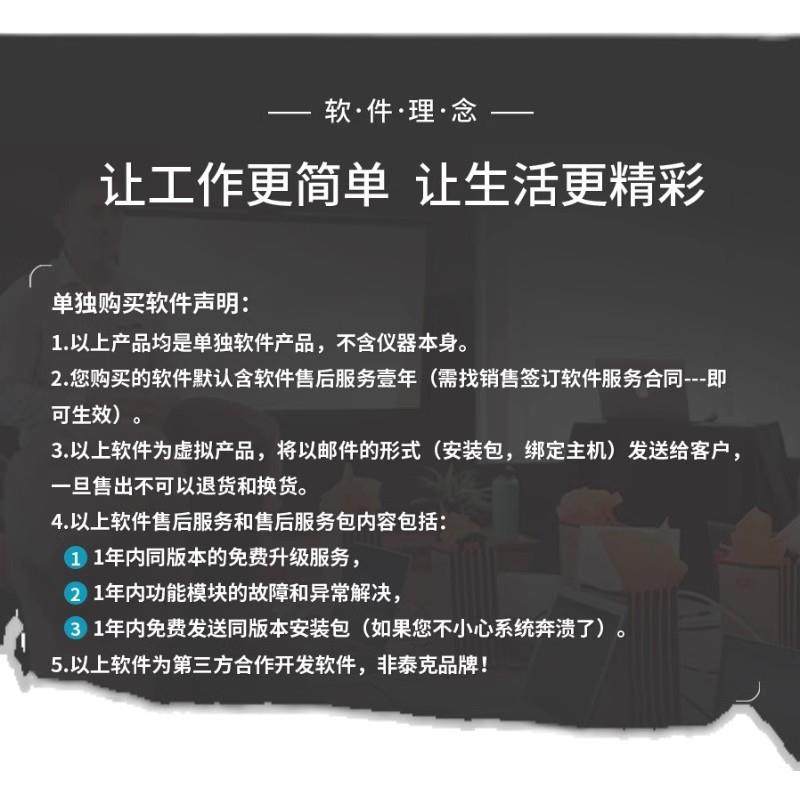 — 软·件·理·念 —

让工作更简单 让生活更精彩

单独购买软件声明：

1.以上产品均是单独软件产品，不含仪器本身。

2.您购买的软件默认含软件售后服务壹年（需找销售签订软件服务合同---即可生效）。

3.以上软件为虚拟产品，将以邮件的形式（安装包，绑定主机）发送给客户，一旦售出不可以退货和换货。

4.以上软件售后服务和售后服务包内容包括：

1 1年内同版本的免费升级服务，

2 1年内功能模块的故障和异常解决，

3 1年内免费发送同版本安装包（如果您不小心系统奔溃了）。

5.以上软件为第三方合作开发软件，非泰克品牌！